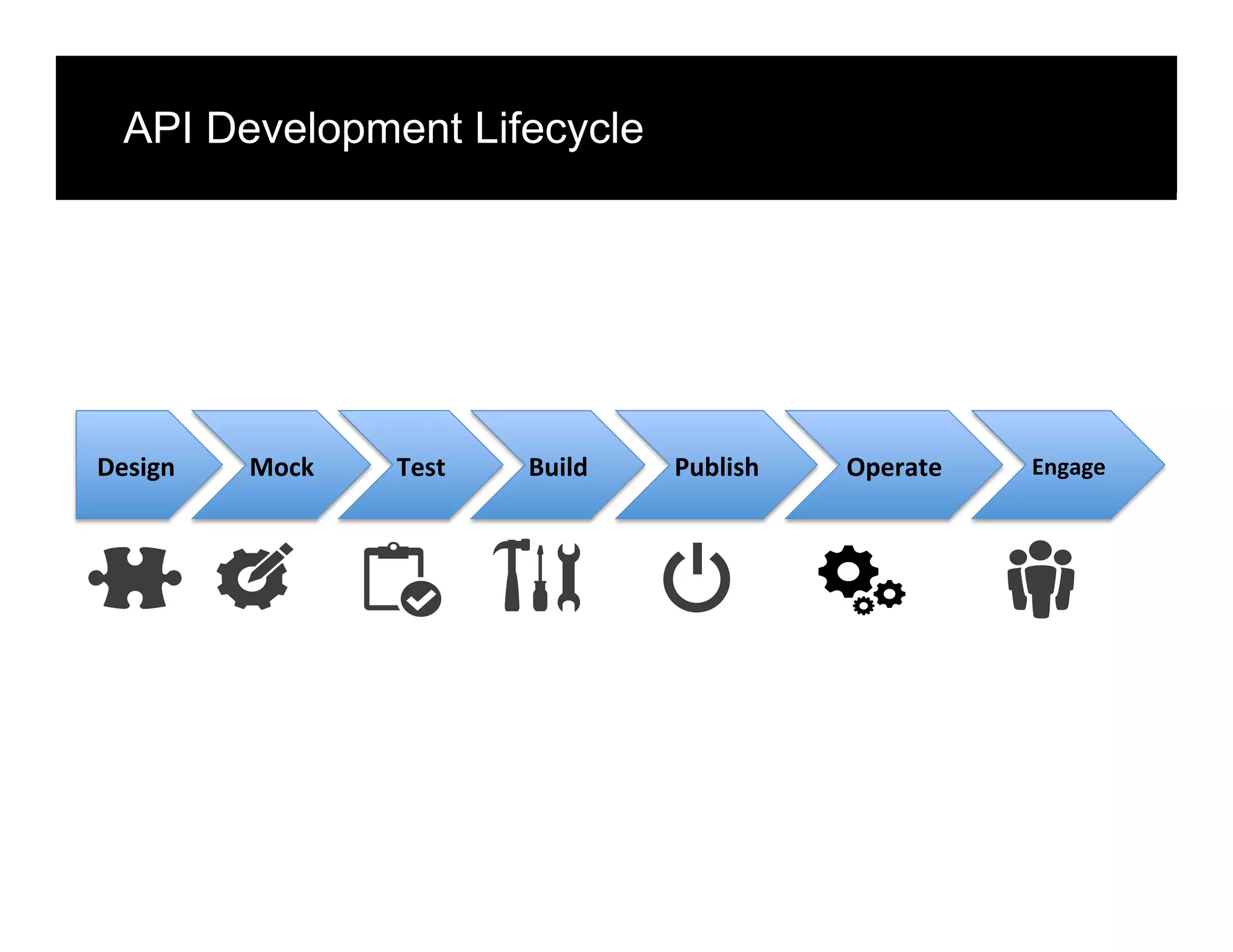 API Development Lifecycle

Design
Mock
Test
Build
Publish
Operate
Engage